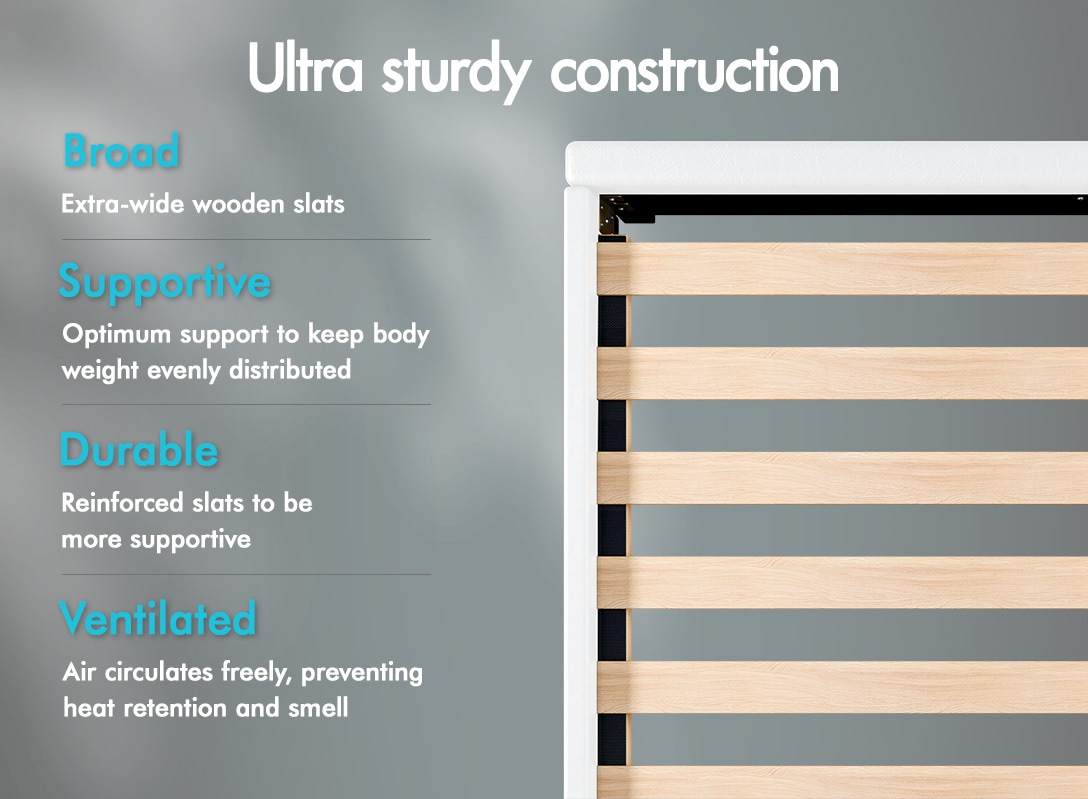 Ultra sturdy construction

Broad

Extra-wide wooden slats

Supportive

Optimum support to keep body weight evenly distributed

Durable

Reinforced slats to be more supportive

Ventilated

Air circulates freely, preventing heat retention and smell